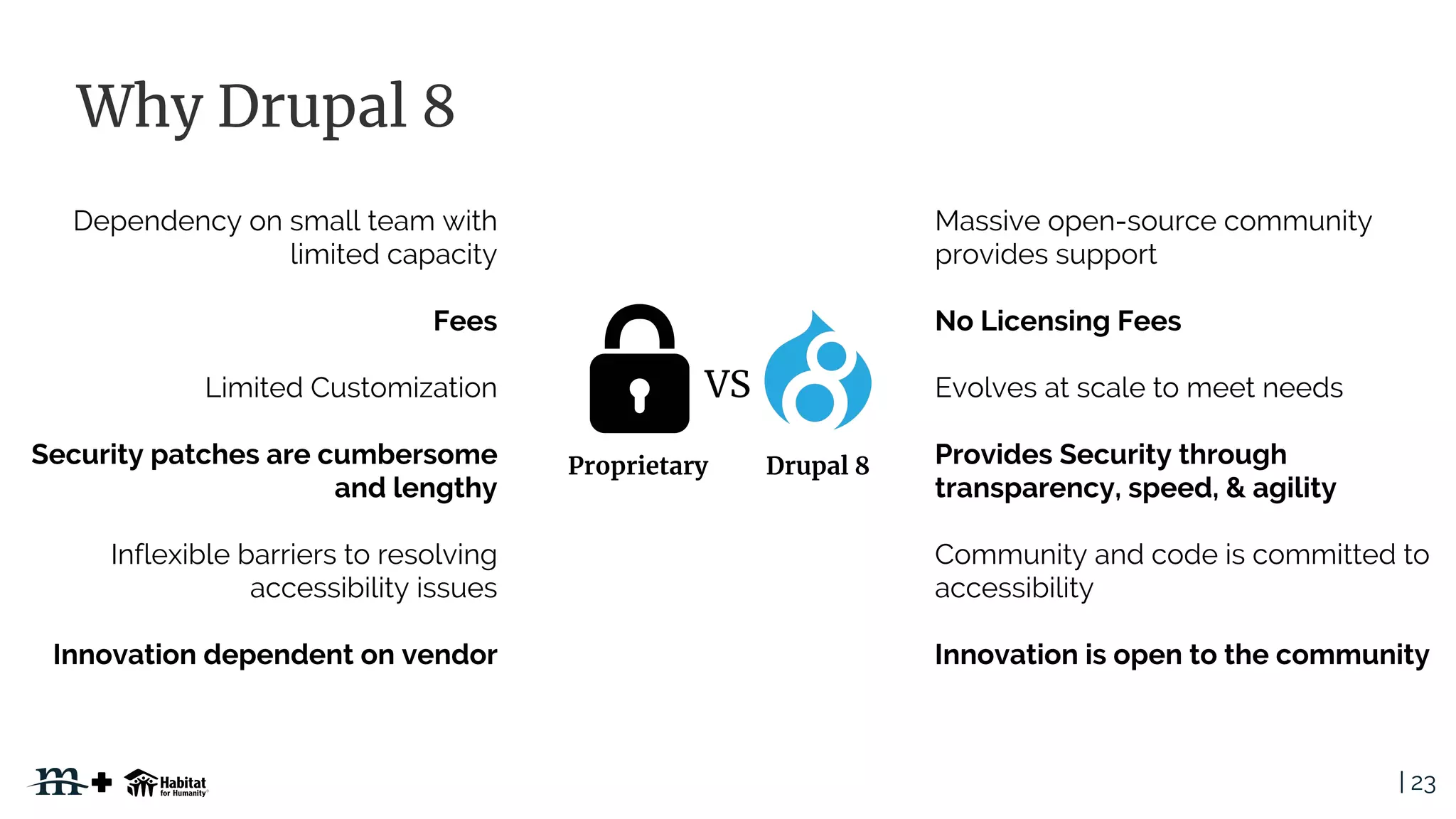 Why Drupal 8

Dependency on small team with limited capacity

Fees

Limited Customization

Security patches are cumbersome and lengthy

Inflexible barriers to resolving accessibility issues

Innovation dependent on vendor

VS

Proprietary

Drupal 8

Massive open-source community provides support

No Licensing Fees

Evolves at scale to meet needs

Provides Security through transparency, speed, & agility

Community and code is committed to accessibility

Innovation is open to the community

m + Habitat for Humanity

| 23